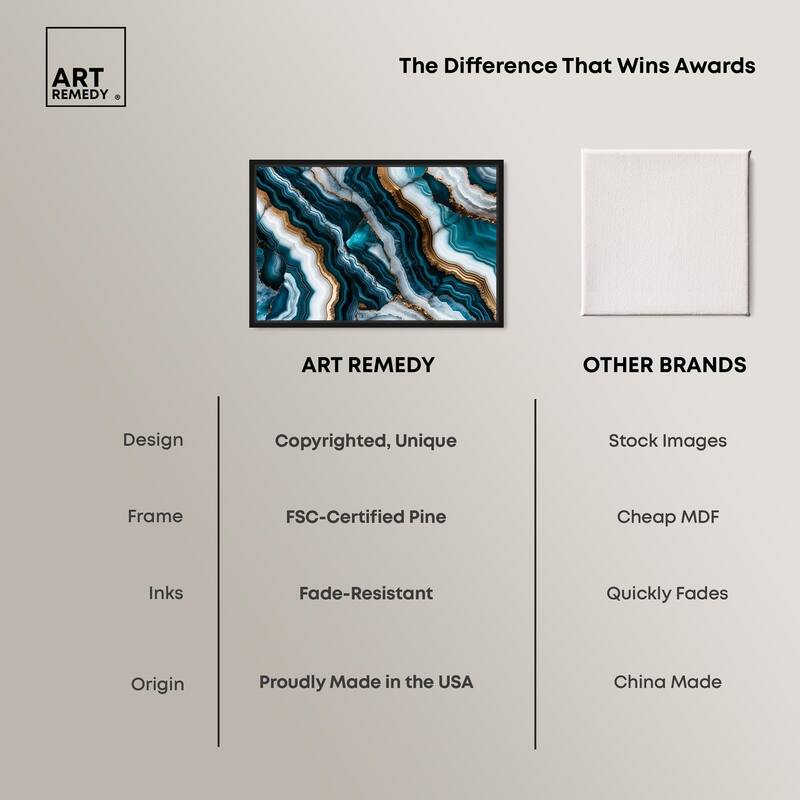 ART REMEDY ®

The Difference That Wins Awards

| | ART REMEDY | OTHER BRANDS |
|---|---|---|
| Design | Copyrighted, Unique | Stock Images |
| Frame | FSC-Certified Pine | Cheap MDF |
| Inks | Fade-Resistant | Quickly Fades |
| Origin | Proudly Made in the USA | China Made |